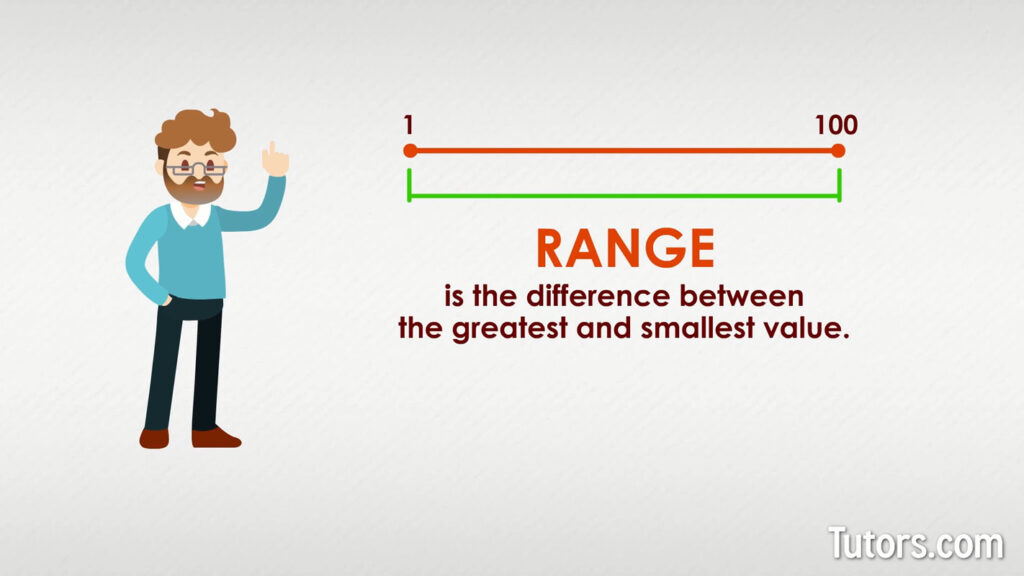 1

100

RANGE
is the difference between the greatest and smallest value.

Tutors.com